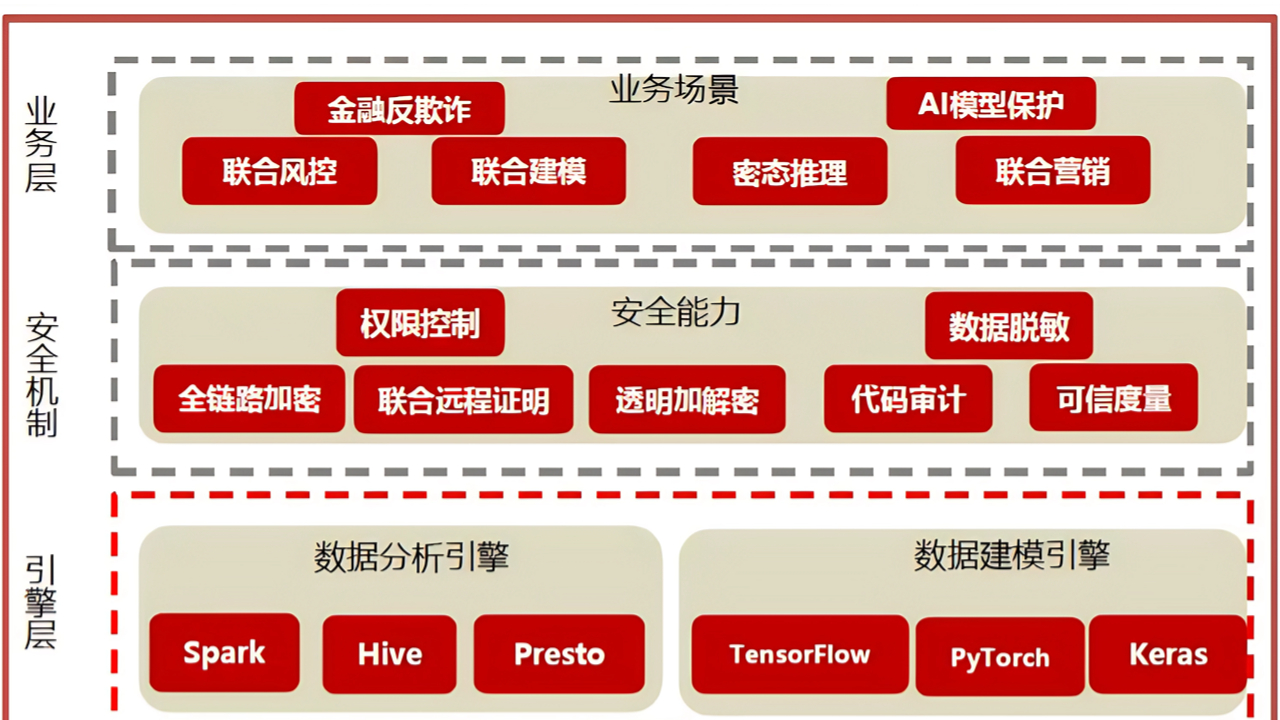 业务层

业务场景

金融反欺诈

AI模型保护

联合风控

联合建模

密态推理

联合营销

安全机制

安全能力

权限控制

数据脱敏

全链路加密

联合远程证明

透明加解密

代码审计

可信度量

引擎层

数据分析引擎

Spark

Hive

Presto

数据建模引擎

TensorFlow

PyTorch

Keras